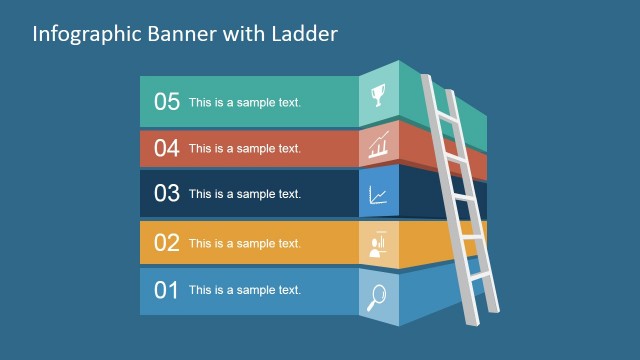 Infographic Banner with Ladder

05 This is a sample text.

04 This is a sample text.

03 This is a sample text.

02 This is a sample text.

01 This is a sample text.